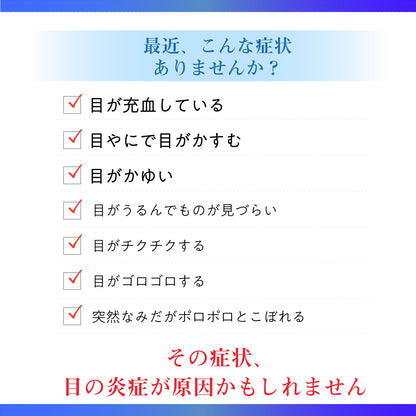 最近、こんな症状
ありませんか？

目が充血している

目やにで目がかすむ

目がかゆい

目がうるんでものが見づらい

目がチクチクする

目がゴロゴロする

突然なみだがポロポロとこぼれる

その症状、
目の炎症が原因かもしれません